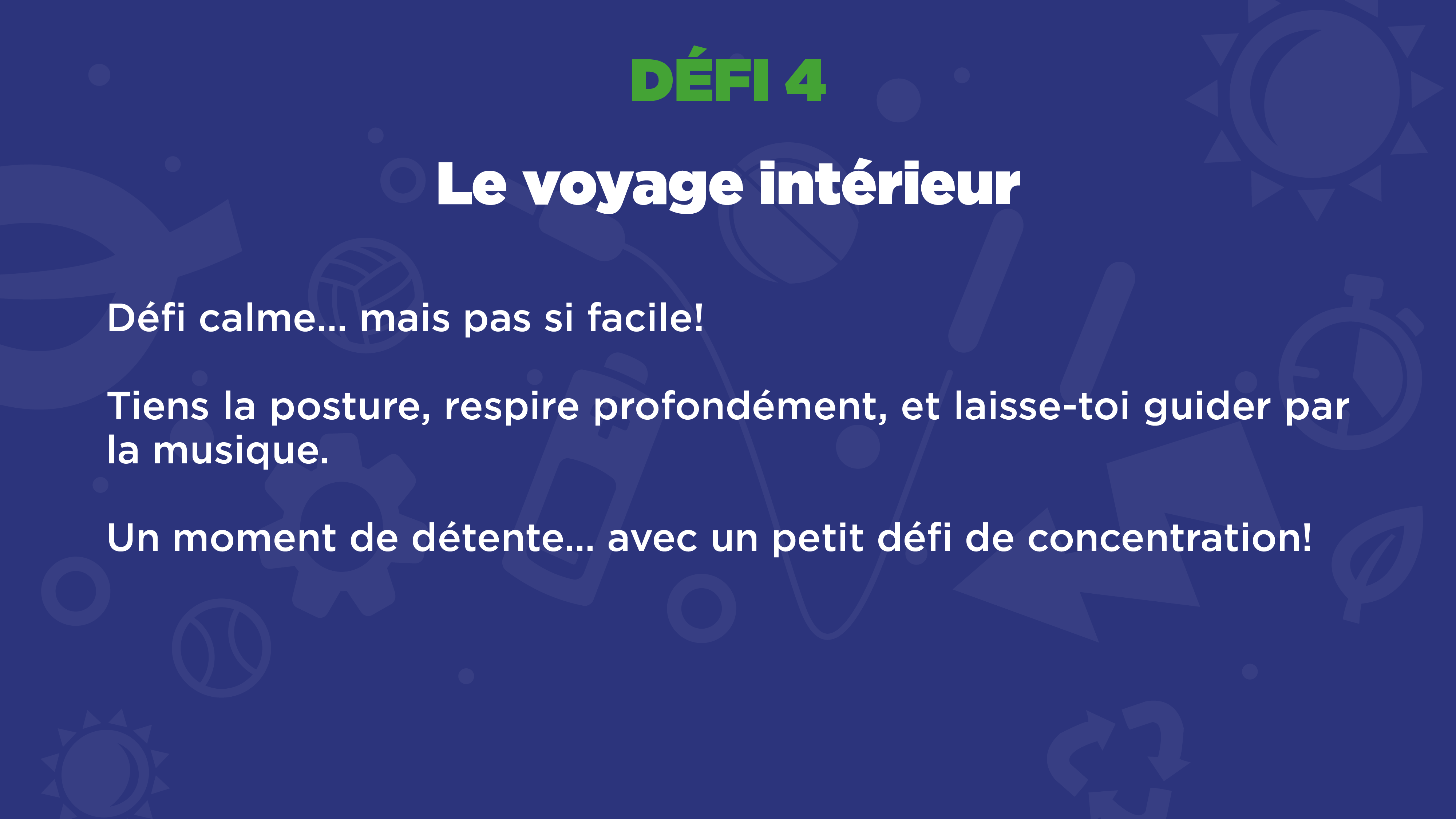 DÉFI 4

Le voyage intérieur

Défi calme... mais pas si facile!

Tiens la posture, respire profondément, et laisse-toi guider par la musique.

Un moment de détente... avec un petit défi de concentration!